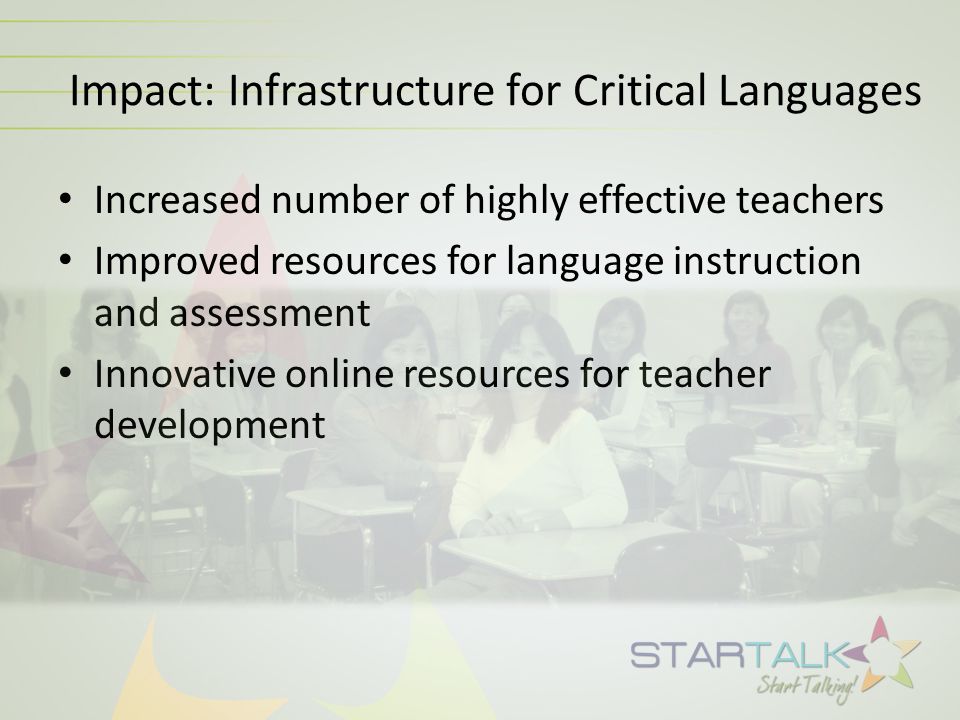 Impact: Infrastructure for Critical Languages

• Increased number of highly effective teachers
• Improved resources for language instruction and assessment
• Innovative online resources for teacher development

STARTALK
Start Talking!